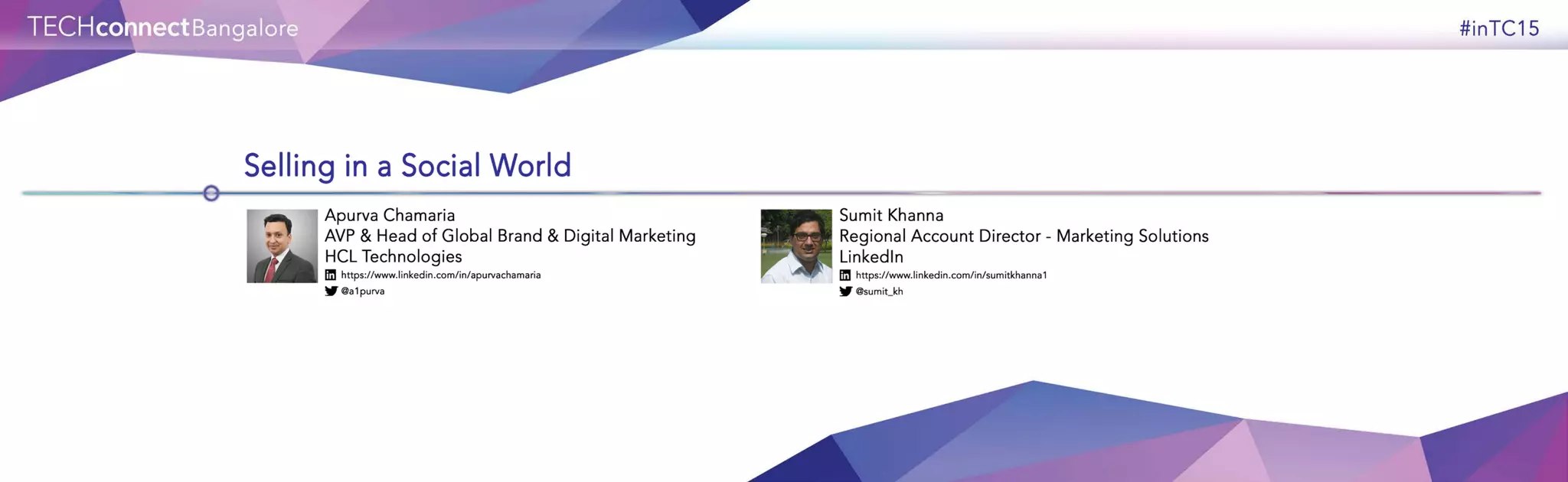 TECHconnectBangalore

#inTC15

Selling in a Social World

Apurva Chamaria
AVP & Head of Global Brand & Digital Marketing
HCL Technologies
https://www.linkedin.com/in/apurvachamaria
@a1purva

Sumit Khanna
Regional Account Director - Marketing Solutions
LinkedIn
https://www.linkedin.com/in/sumitkhanna1
@sumit_kh